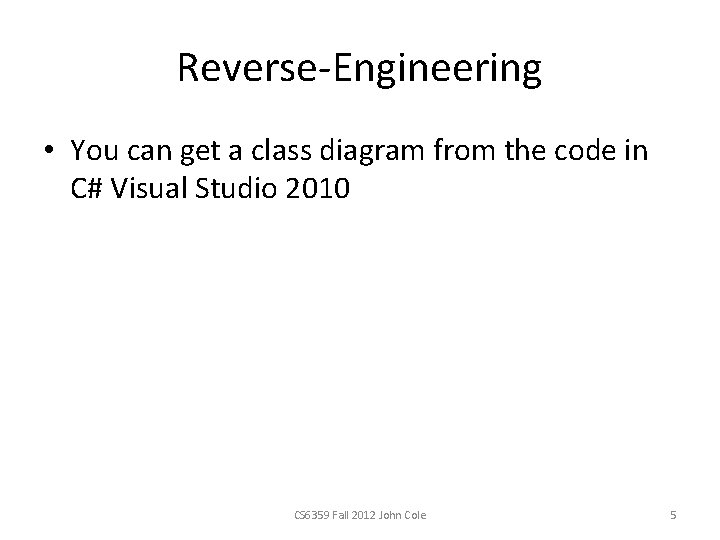 Reverse-Engineering

• You can get a class diagram from the code in C# Visual Studio 2010

CS6359 Fall 2012 John Cole

5